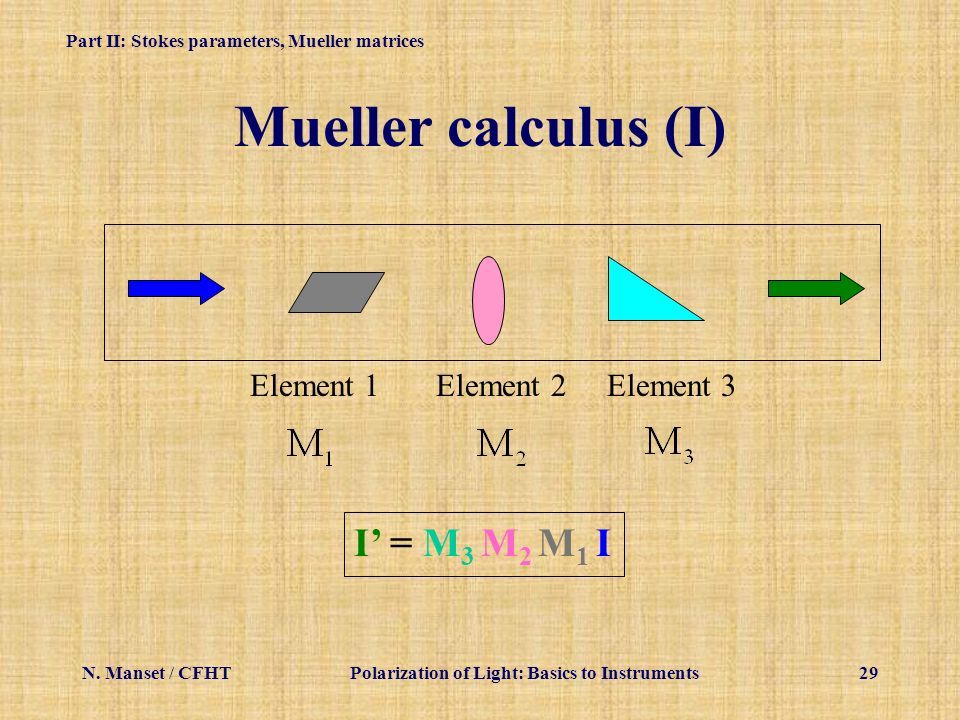 Part II: Stokes parameters, Mueller matrices

Mueller calculus (I)

Element 1 Element 2 Element 3

$M_1$ $M_2$ $M_3$

$I' = M_3 M_2 M_1 I$

N. Manset / CFHT

Polarization of Light: Basics to Instruments

29